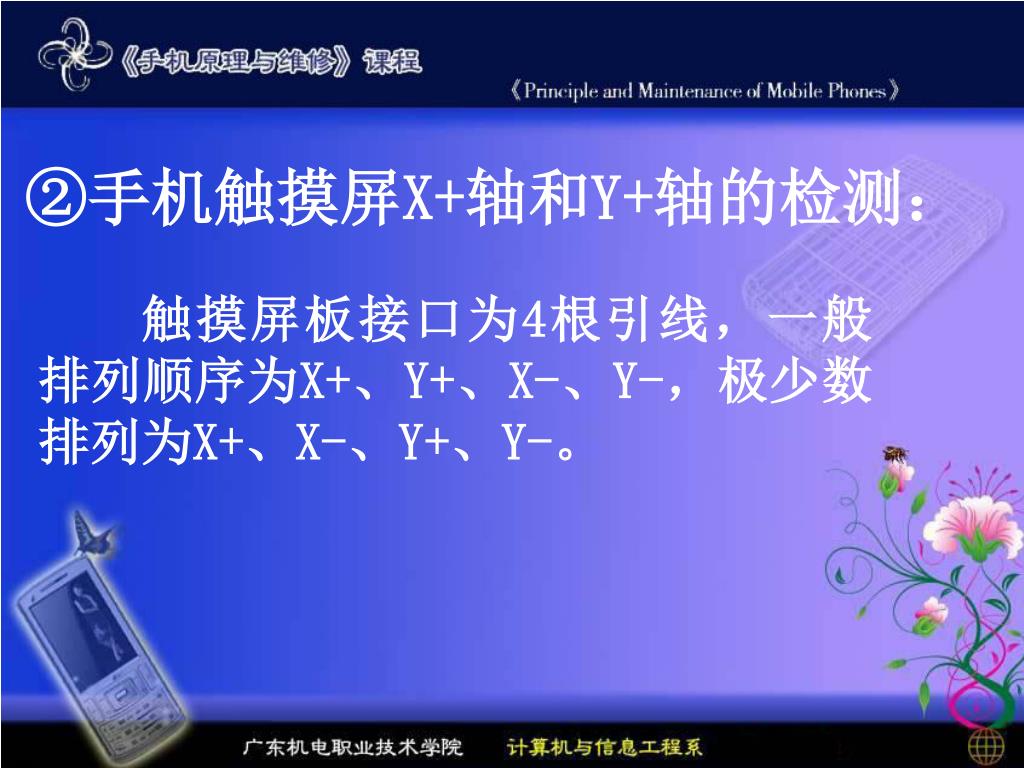 《手机原理与维修》课程

《Principle and Maintenance of Mobile Phones》

②手机触摸屏X+轴和Y+轴的检测：

触摸屏板接口为4根引线，一般排列顺序为X+、Y+、X-、Y-，极少数排列为X+、X-、Y+、Y-。

广东机电职业技术学院　计算机与信息工程系